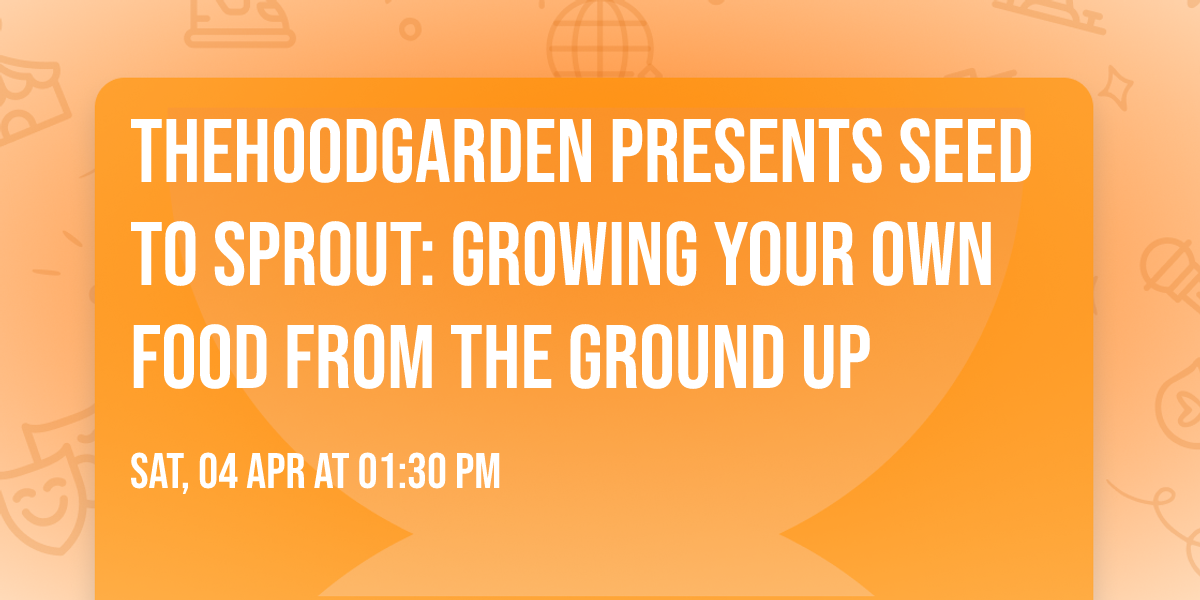 THEHOODGARDEN PRESENTS SEED TO SPROUT: GROWING YOUR OWN FOOD FROM THE GROUND UP

SAT, 04 APR AT 01:30 PM